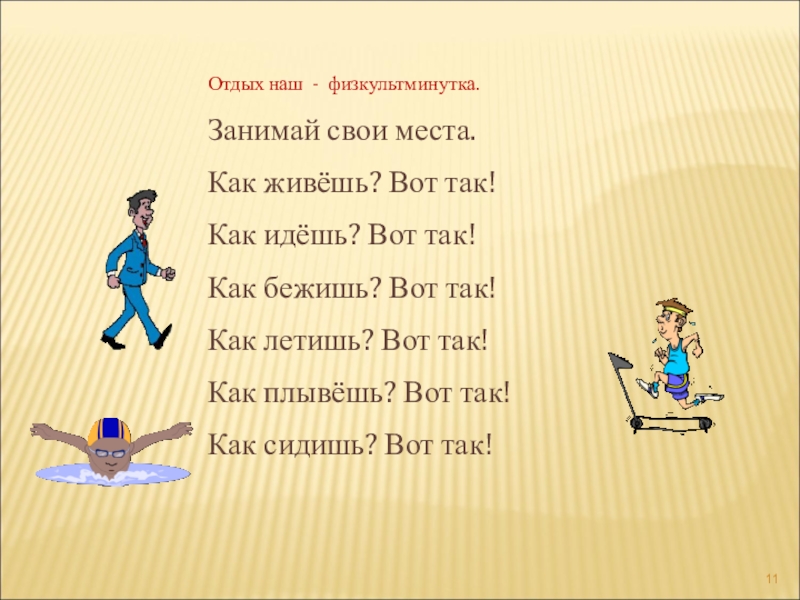 Отдых наш - физкультминутка.

Занимай свои места.

Как живёшь? Вот так!

Как идёшь? Вот так!

Как бежишь? Вот так!

Как летишь? Вот так!

Как плывёшь? Вот так!

Как сидишь? Вот так!

11